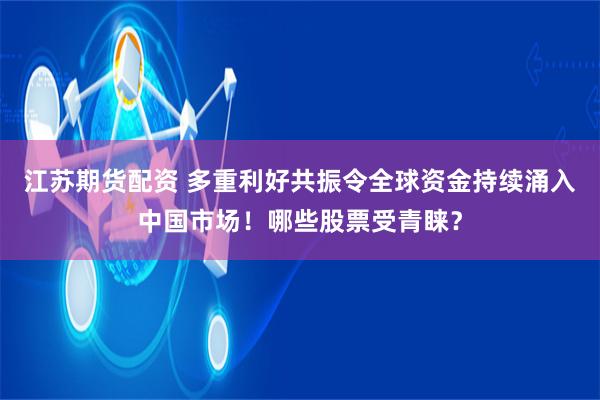 江苏期货配资 多重利好共振令全球资金持续涌入中国市场！哪些股票受青睐？